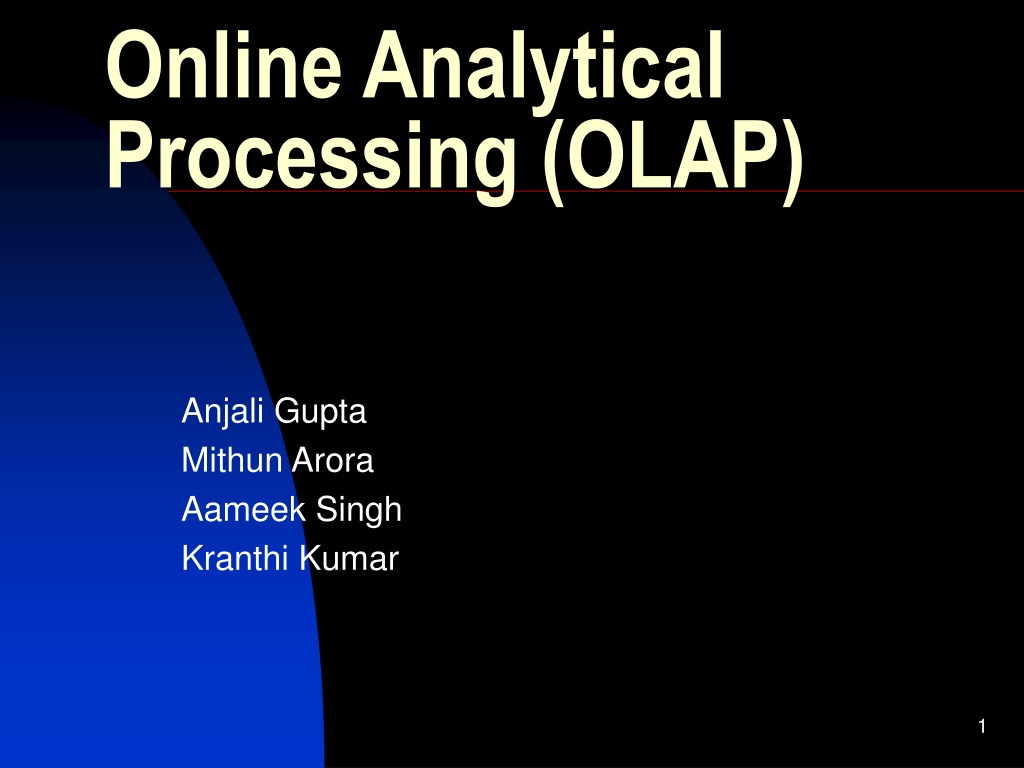 Online Analytical Processing (OLAP)

Anjali Gupta
Mithun Arora
Aameek Singh
Kranthi Kumar

1